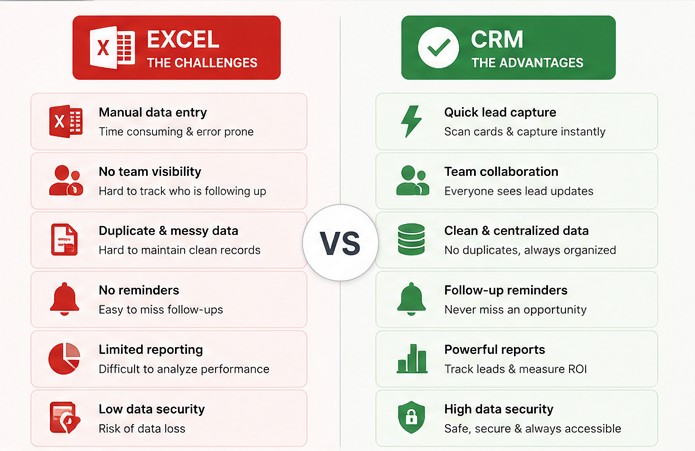 EXCEL
THE CHALLENGES

Manual data entry
Time consuming & error prone

No team visibility
Hard to track who is following up

Duplicate & messy data
Hard to maintain clean records

No reminders
Easy to miss follow-ups

Limited reporting
Difficult to analyze performance

Low data security
Risk of data loss

VS

CRM
THE ADVANTAGES

Quick lead capture
Scan cards & capture instantly

Team collaboration
Everyone sees lead updates

Clean & centralized data
No duplicates, always organized

Follow-up reminders
Never miss an opportunity

Powerful reports
Track leads & measure ROI

High data security
Safe, secure & always accessible